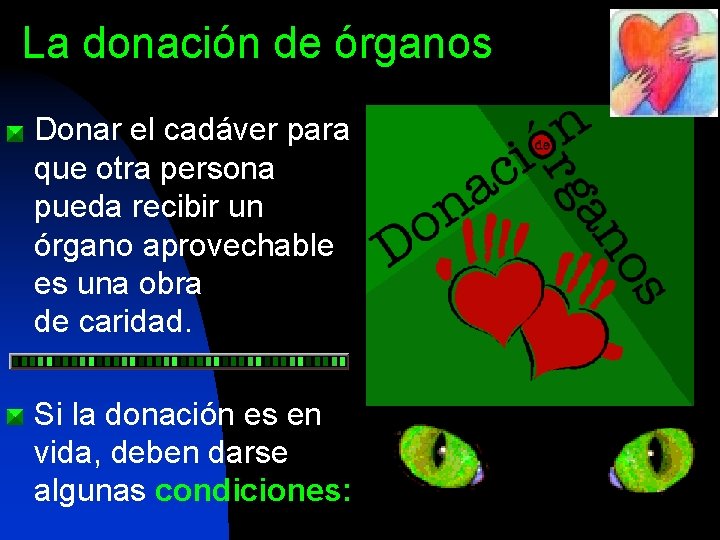 La donación de órganos

Donar el cadáver para que otra persona pueda recibir un órgano aprovechable es una obra de caridad.

Si la donación es en vida, deben darse algunas condiciones:

Donación de órganos